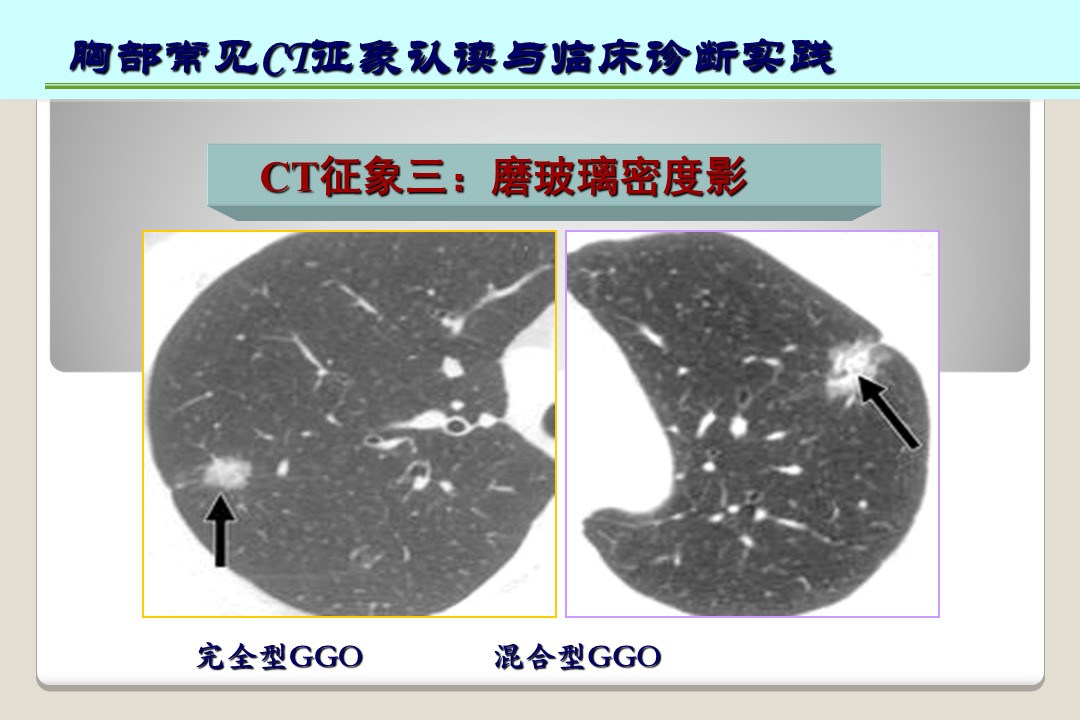 胸部常见CT征象认读与临床诊断实践

CT征象三：磨玻璃密度影

完全型GGO

混合型GGO